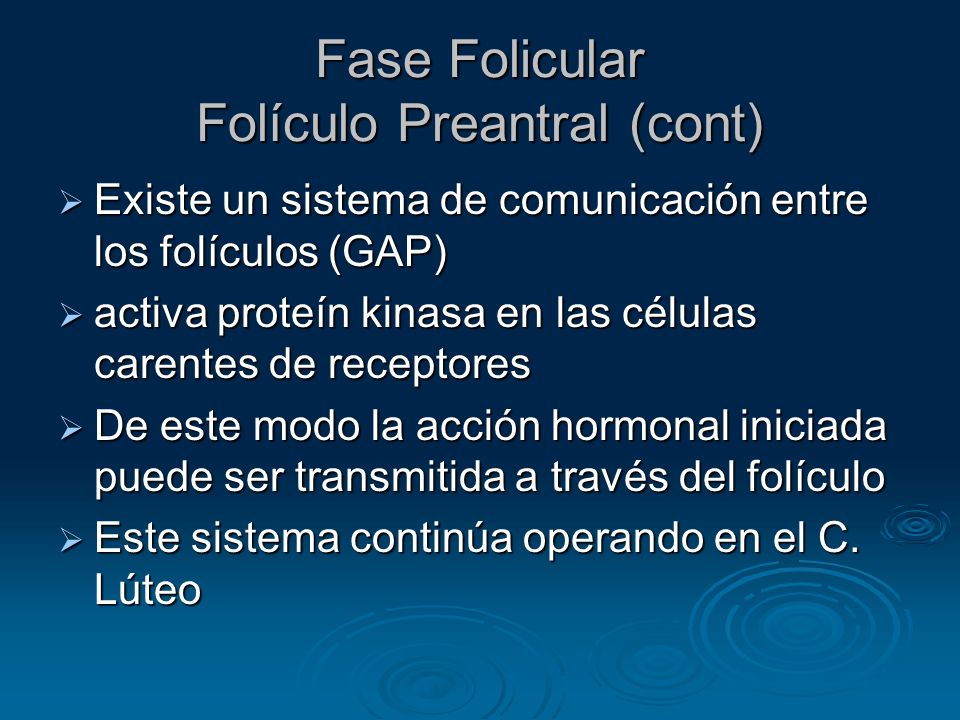 Fase Folicular
Folículo Preantral (cont)

➢ Existe un sistema de comunicación entre los folículos (GAP)
➢ activa proteín kinasa en las células carentes de receptores
➢ De este modo la acción hormonal iniciada puede ser transmitida a través del folículo
➢ Este sistema continúa operando en el C. Lúteo